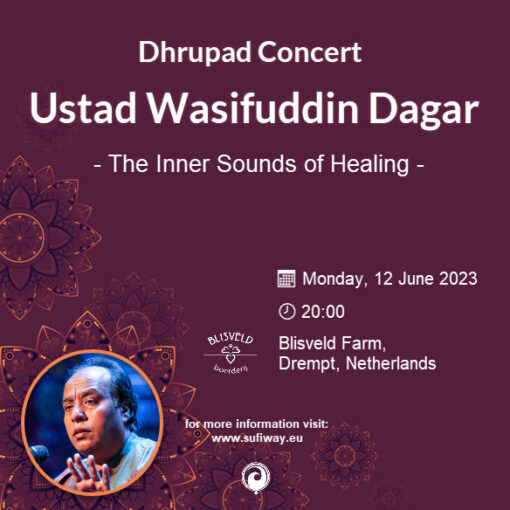 Dhrupad Concert

Ustad Wasifuddin Dagar

- The Inner Sounds of Healing -

Monday, 12 June 2023

20:00

BLISVELD
boerderij

Blisveld Farm,
Drempt, Netherlands

for more information visit:
www.sufiway.eu